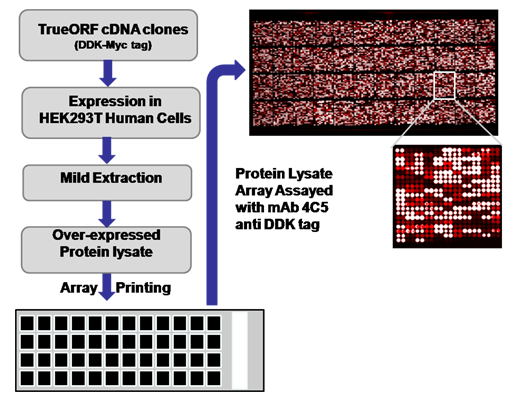 TrueORF cDNA clones
(DDK-Myc tag)

Expression in HEK293T Human Cells

Mild Extraction

Over-expressed Protein lysate

Array Printing

Protein Lysate Array Assayed with mAb 4C5 anti DDK tag